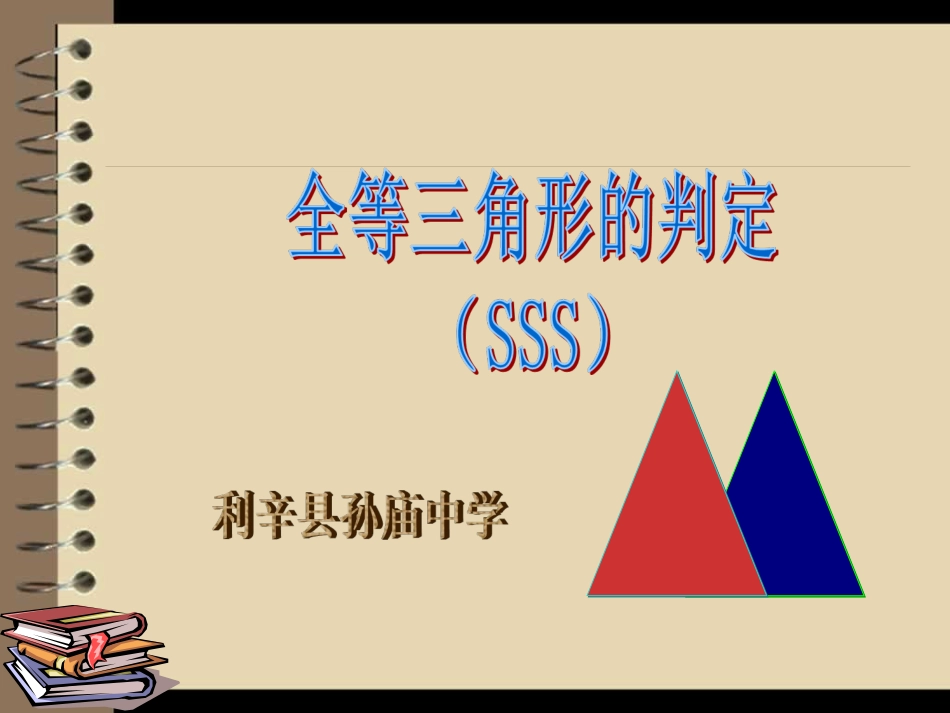 全等三角形的判定
（SSS）

利辛县孙庙中学